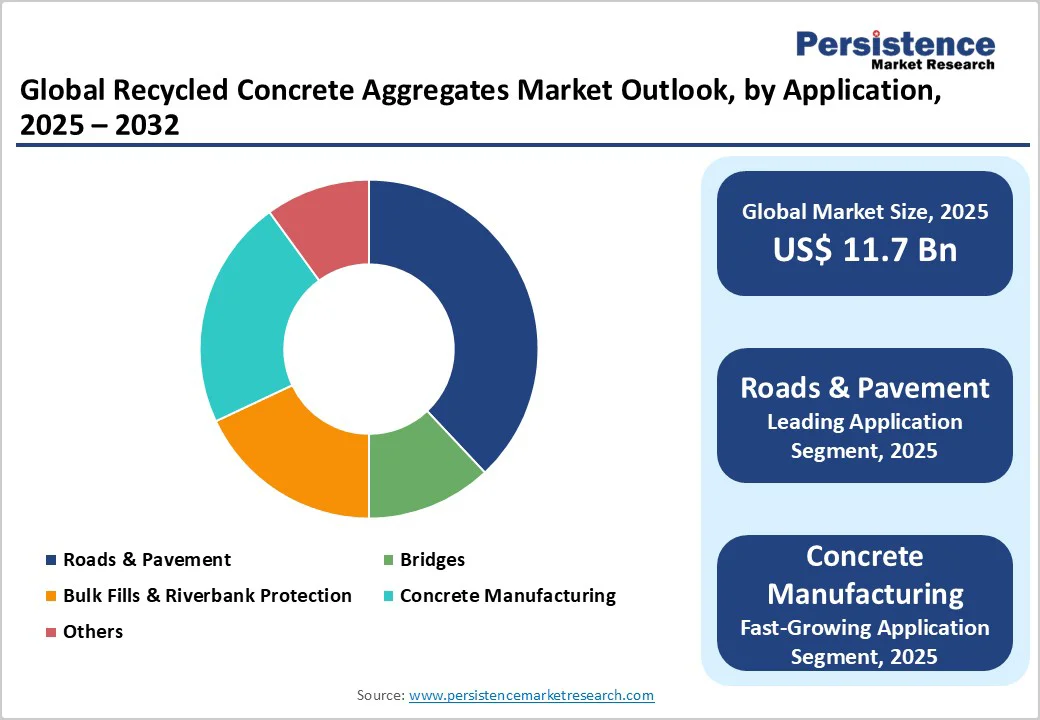 Persistence
Market Research

Global Recycled Concrete Aggregates Market Outlook, by Application, 2025 – 2032

Roads & Pavement
Bridges
Bulk Fills & Riverbank Protection
Concrete Manufacturing
Others

Global Market Size, 2025
US$ 11.7 Bn

Roads & Pavement
Leading Application Segment, 2025

Concrete Manufacturing
Fast-Growing Application Segment, 2025

Source: www.persistencemarketresearch.com